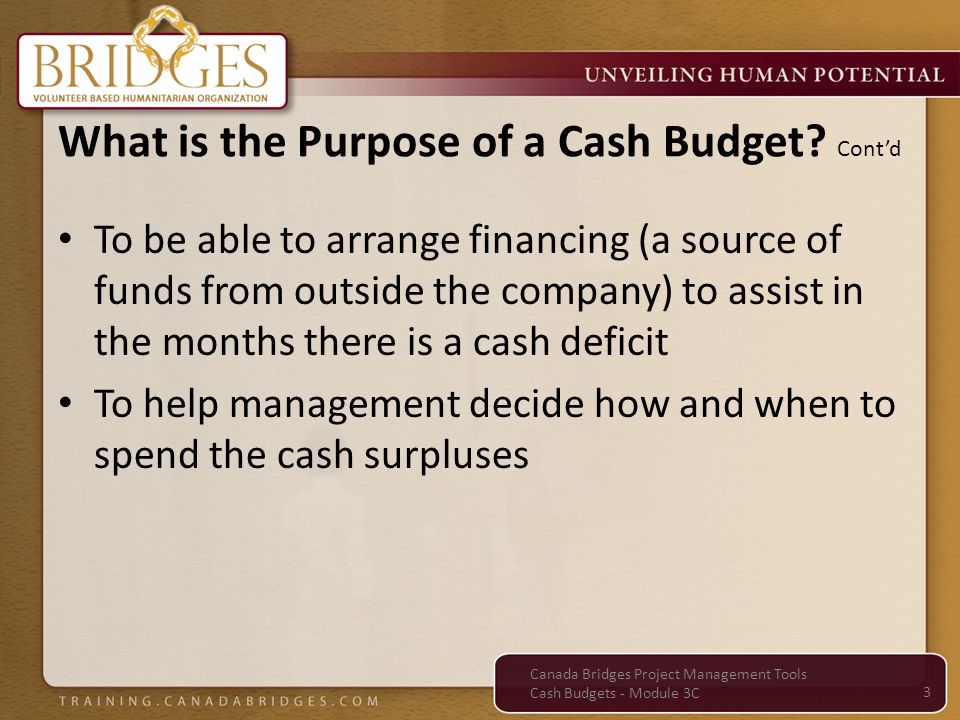 BRIDGES
VOLUNTEER BASED HUMANITARIAN ORGANIZATION

UNVEILING HUMAN POTENTIAL

What is the Purpose of a Cash Budget? Cont'd

• To be able to arrange financing (a source of funds from outside the company) to assist in the months there is a cash deficit
• To help management decide how and when to spend the cash surpluses

TRAINING.CANADABRIDGES.COM

Canada Bridges Project Management Tools
Cash Budgets - Module 3C

3